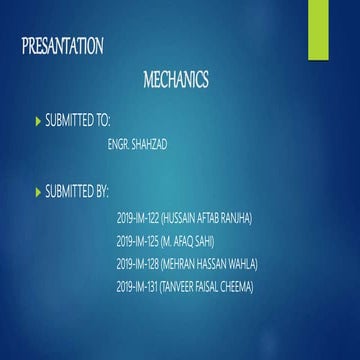 PRESANTATION

MECHANICS

SUBMITTED TO:

ENGR. SHAHZAD

SUBMITTED BY:

2019-IM-122 (HUSSAIN AFTAB RANJHA)

2019-IM-125 (M. AFAQ SAHI)

2019-IM-128 (MEHRAN HASSAN WAHLA)

2019-IM-131 (TANVEER FAISAL CHEEMA)